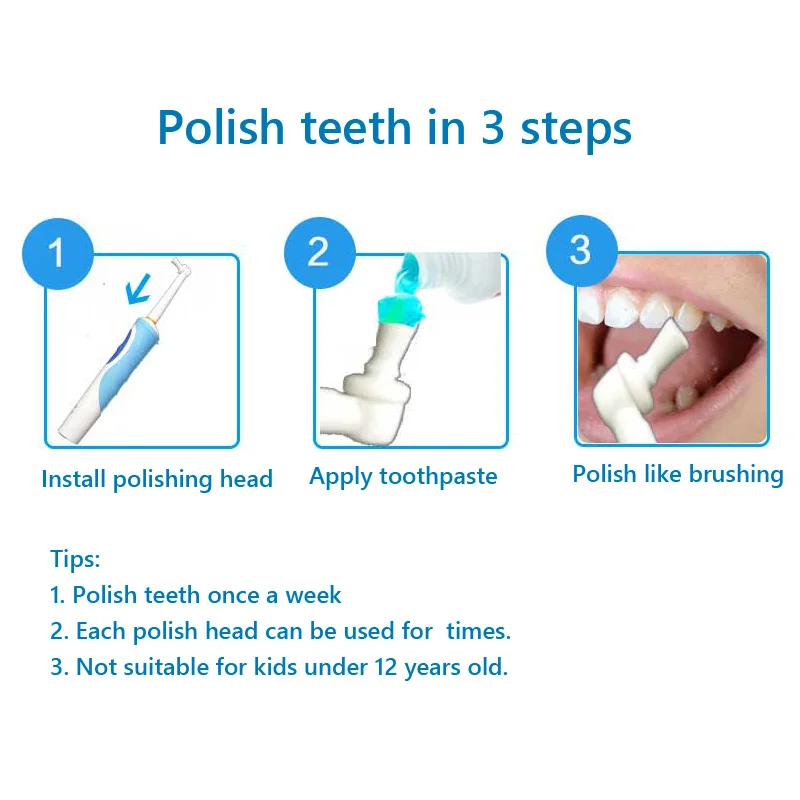 Polish teeth in 3 steps

1
Install polishing head

2
Apply toothpaste

3
Polish like brushing

Tips:
1. Polish teeth once a week
2. Each polish head can be used for times.
3. Not suitable for kids under 12 years old.